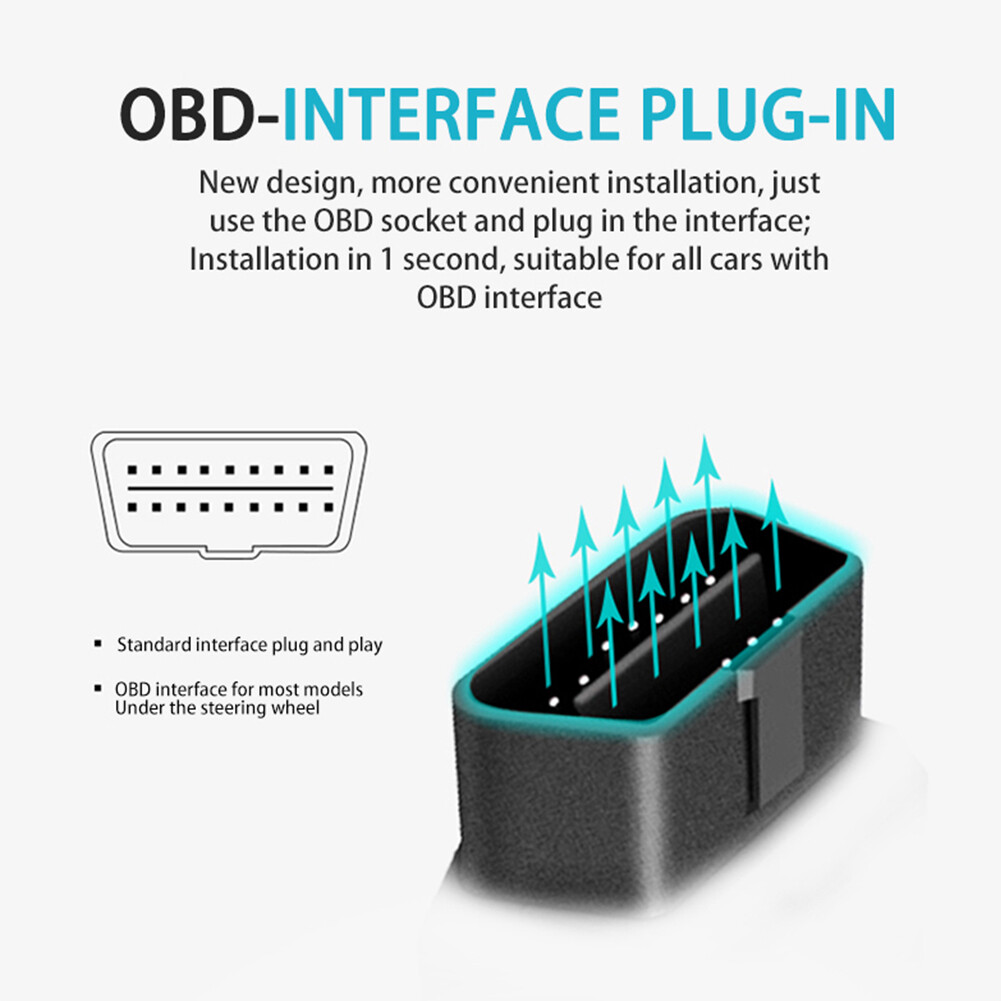 OBD-INTERFACE PLUG-IN

New design, more convenient installation, just use the OBD socket and plug in the interface; Installation in 1 second, suitable for all cars with OBD interface

▪ Standard interface plug and play

▪ OBD interface for most models Under the steering wheel